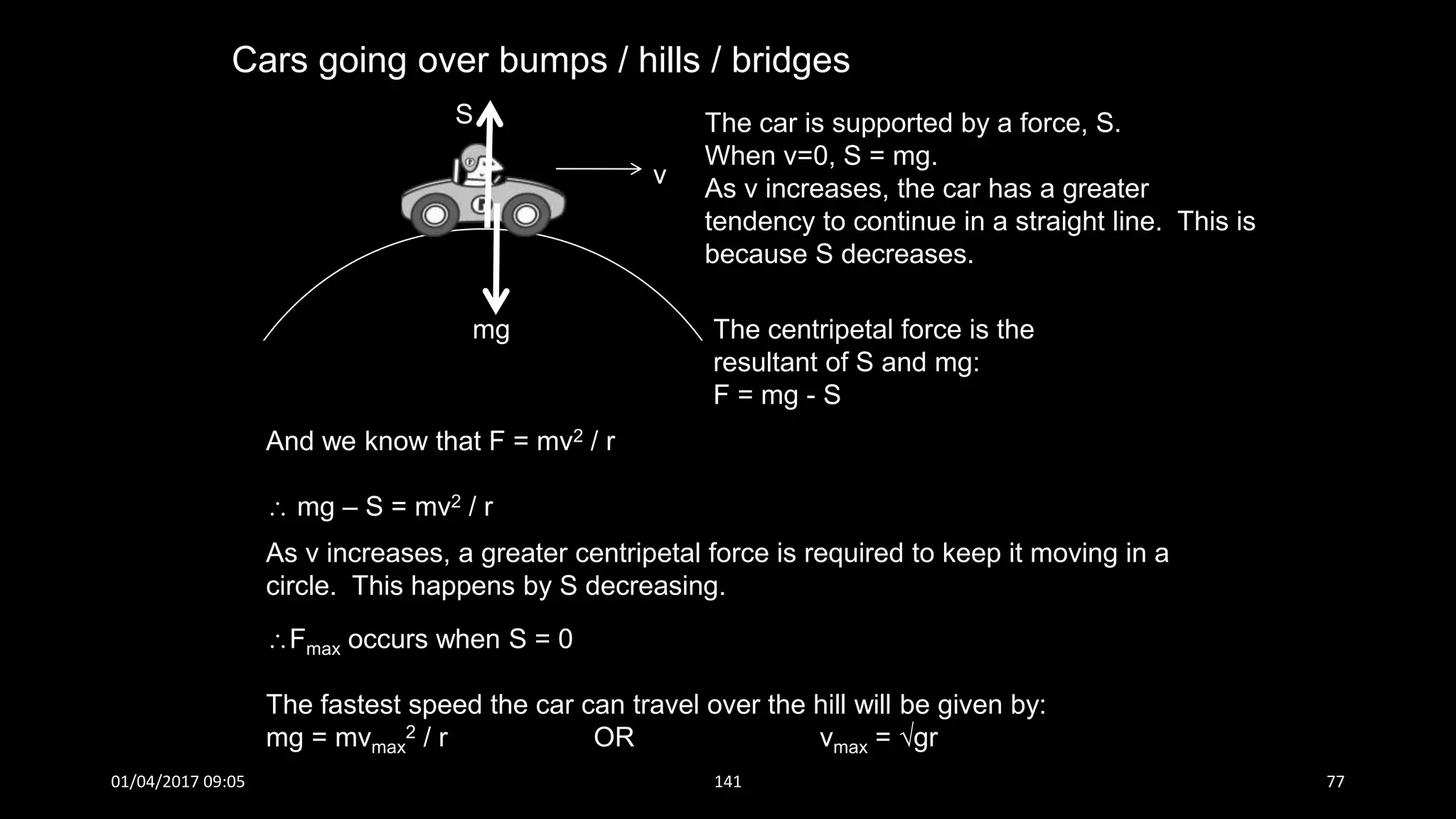 Cars going over bumps / hills / bridges

S

v

mg

The car is supported by a force, S. When v=0, S = mg. As v increases, the car has a greater tendency to continue in a straight line. This is because S decreases.

The centripetal force is the resultant of S and mg: F = mg - S

And we know that $F = mv^2 / r$

$\therefore$ $mg – S = mv^2 / r$

As v increases, a greater centripetal force is required to keep it moving in a circle. This happens by S decreasing.

$\therefore F_{max}$ occurs when S = 0

The fastest speed the car can travel over the hill will be given by:
$mg = mv_{max}^2 / r$ OR $v_{max} = \sqrt{gr}$

01/04/2017 09:05

141

77